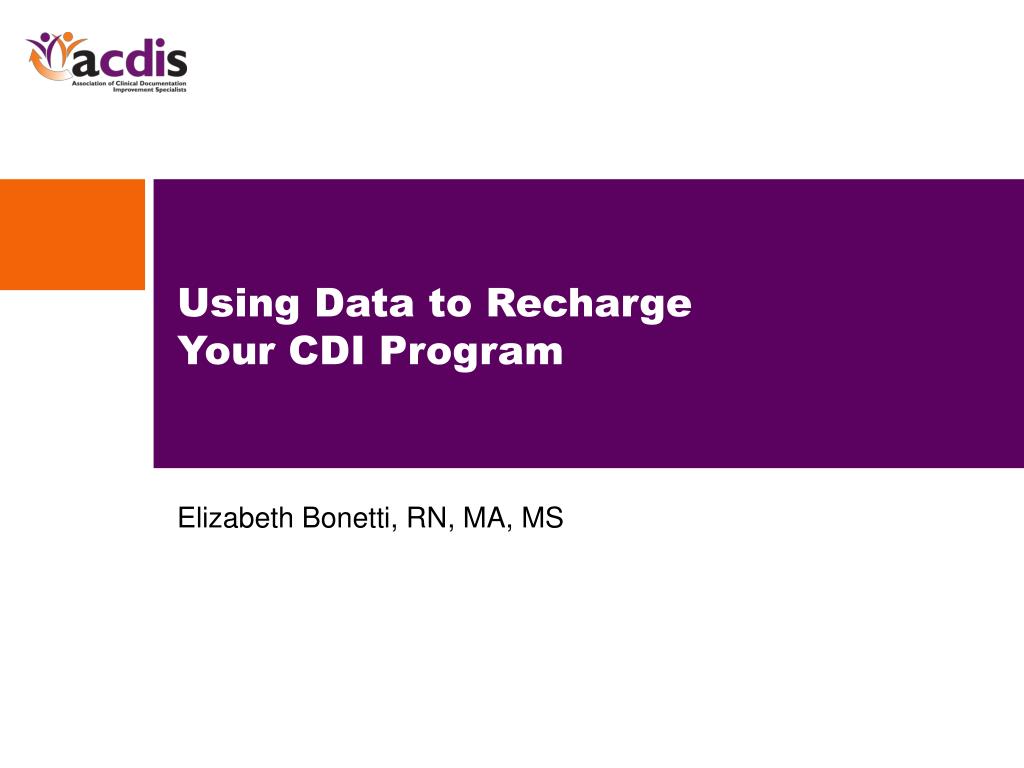 acdis
Association of Clinical Documentation Improvement Specialists

Using Data to Recharge Your CDI Program

Elizabeth Bonetti, RN, MA, MS